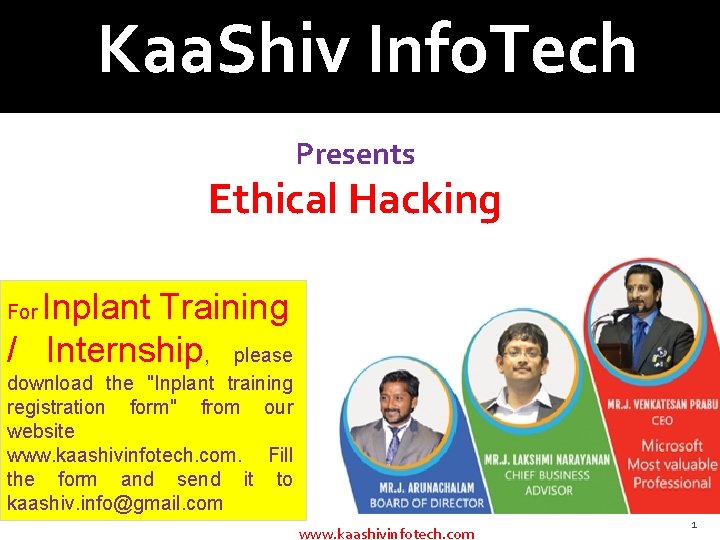 KaaShiv InfoTech

Presents

Ethical Hacking

For Inplant Training / Internship, please download the "Inplant training registration form" from our website www.kaashivinfotech.com. Fill the form and send it to kaashiv.info@gmail.com

MR.J. ARUNACHALAM
BOARD OF DIRECTOR

MR.J. LAKSHMI NARAYANAN
CHIEF BUSINESS ADVISOR

MR.J. VENKATESAN PRABU
CEO
Microsoft Most valuable Professional

www.kaashivinfotech.com

1